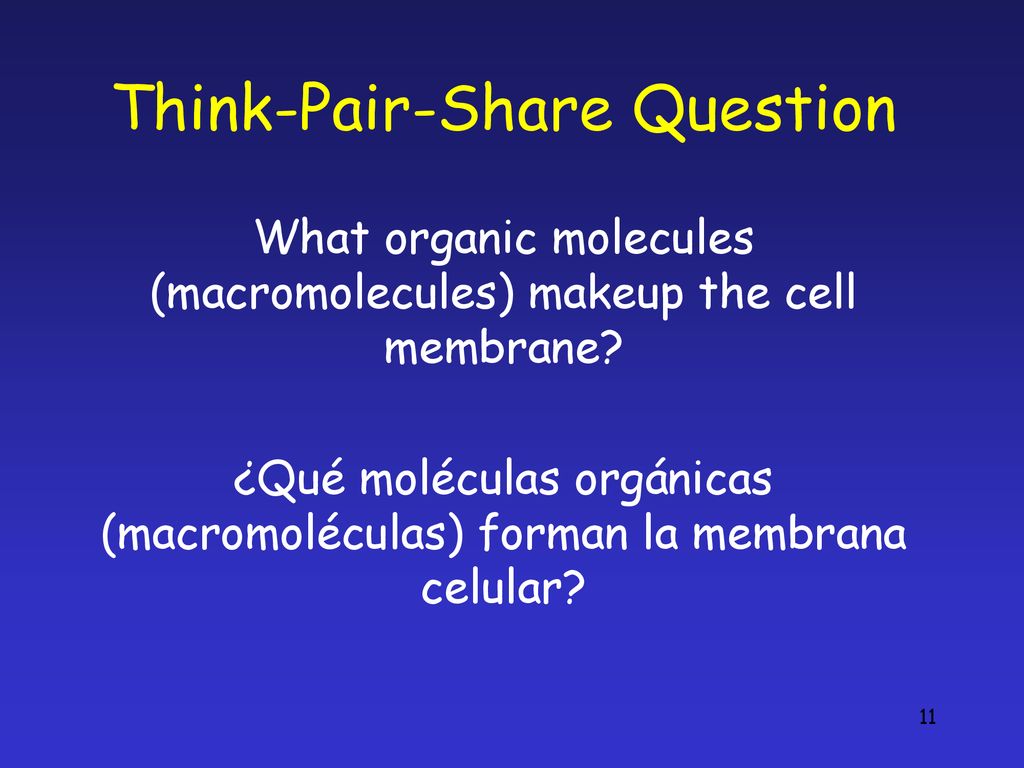 Think-Pair-Share Question

What organic molecules (macromolecules) makeup the cell membrane?

¿Qué moléculas orgánicas (macromoléculas) forman la membrana celular?

11